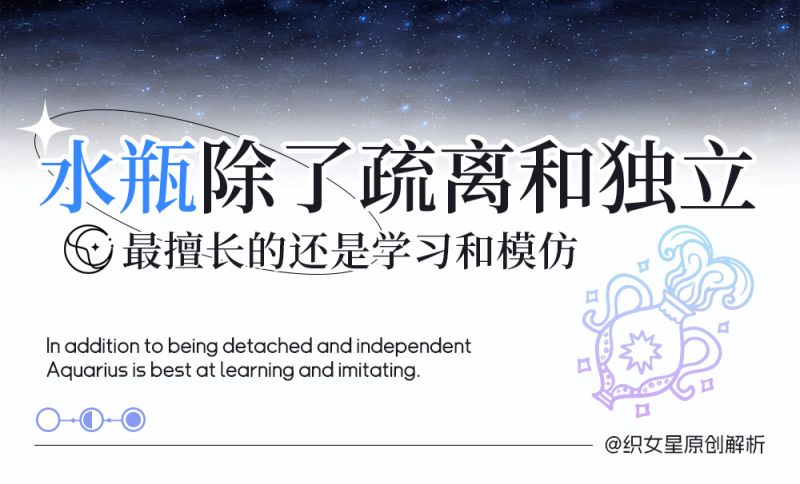 水瓶除了疏离和独立

最擅长的还是学习和模仿

In addition to being detached and independent Aquarius is best at learning and imitating.

@织女星原创解析